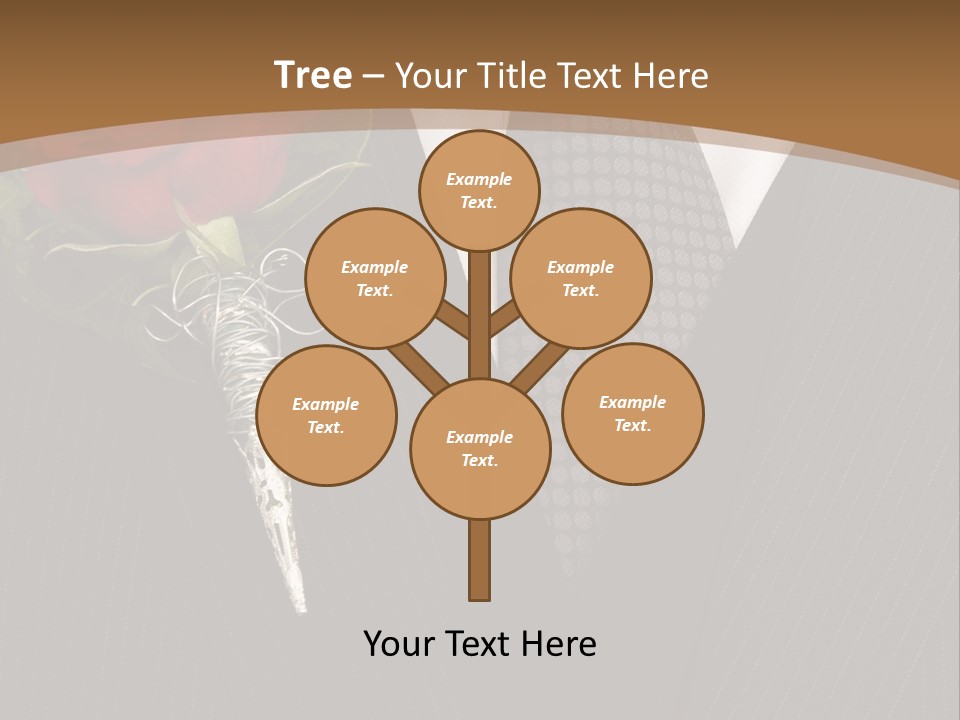 Tree – Your Title Text Here

Example Text.

Example Text.

Example Text.

Example Text.

Example Text.

Example Text.

Your Text Here